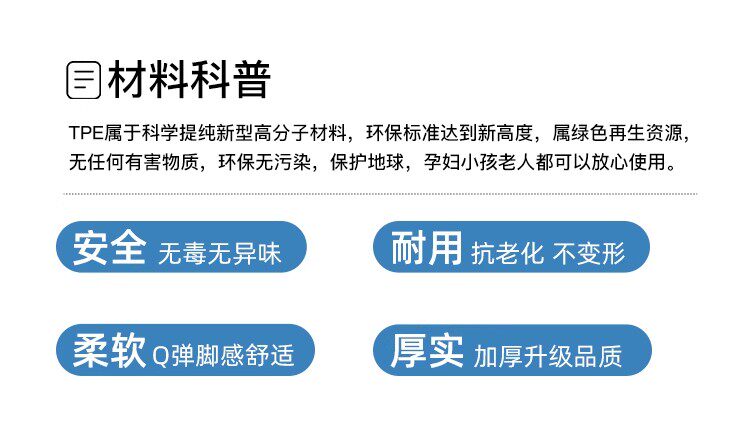 材料科普

TPE属于科学提纯新型高分子材料，环保标准达到新高度，属绿色再生资源，无任何有害物质，环保无污染，保护地球，孕妇小孩老人都可以放心使用。

安全 无毒无异味

耐用 抗老化 不变形

柔软 Q弹脚感舒适

厚实 加厚升级品质